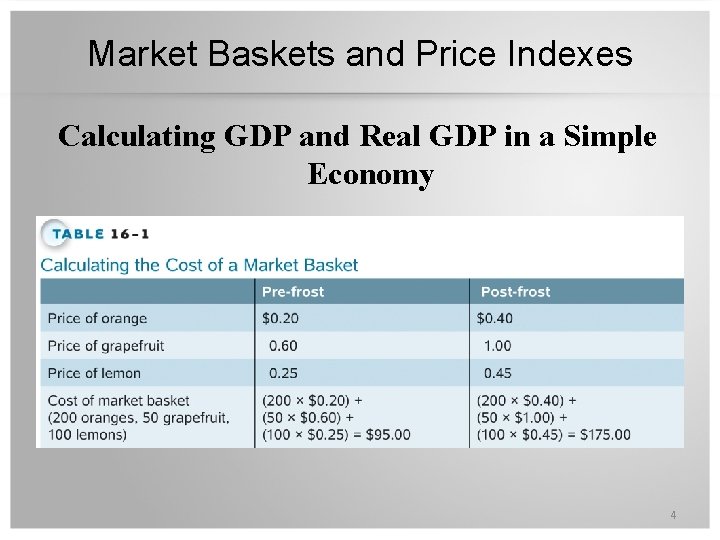 Market Baskets and Price Indexes

Calculating GDP and Real GDP in a Simple Economy

TABLE 16-1

Calculating the Cost of a Market Basket

| | Pre-frost | Post-frost |
|---|---|---|
| Price of orange | \$0.20 | \$0.40 |
| Price of grapefruit | 0.60 | 1.00 |
| Price of lemon | 0.25 | 0.45 |
| Cost of market basket (200 oranges, 50 grapefruit, 100 lemons) | (200 × \$0.20) + (50 × \$0.60) + (100 × \$0.25) = \$95.00 | (200 × \$0.40) + (50 × \$1.00) + (100 × \$0.45) = \$175.00 |

4